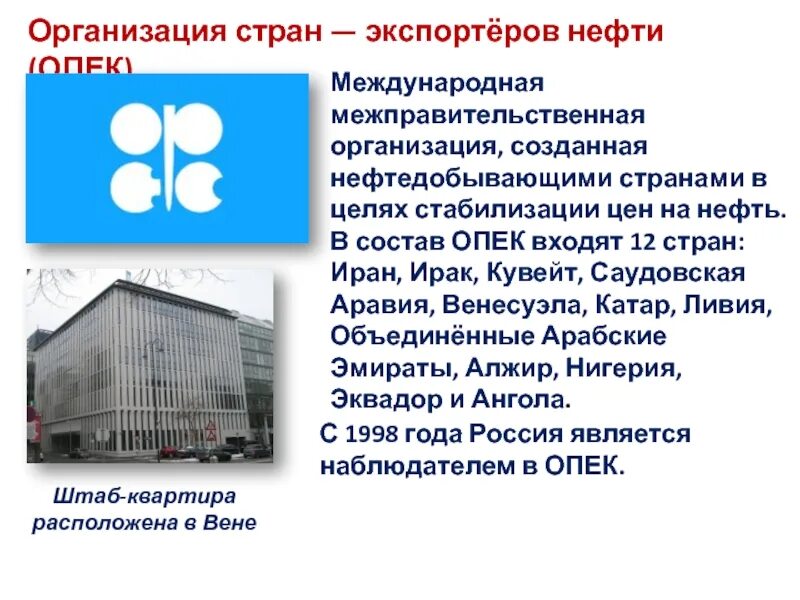 Организация стран — экспортёров нефти (ОПЕК)

Международная межправительственная организация, созданная нефтедобывающими странами в целях стабилизации цен на нефть. В состав ОПЕК входят 12 стран: Иран, Ирак, Кувейт, Саудовская Аравия, Венесуэла, Катар, Ливия, Объединённые Арабские Эмираты, Алжир, Нигерия, Эквадор и Ангола.

С 1998 года Россия является наблюдателем в ОПЕК.

Штаб-квартира расположена в Вене